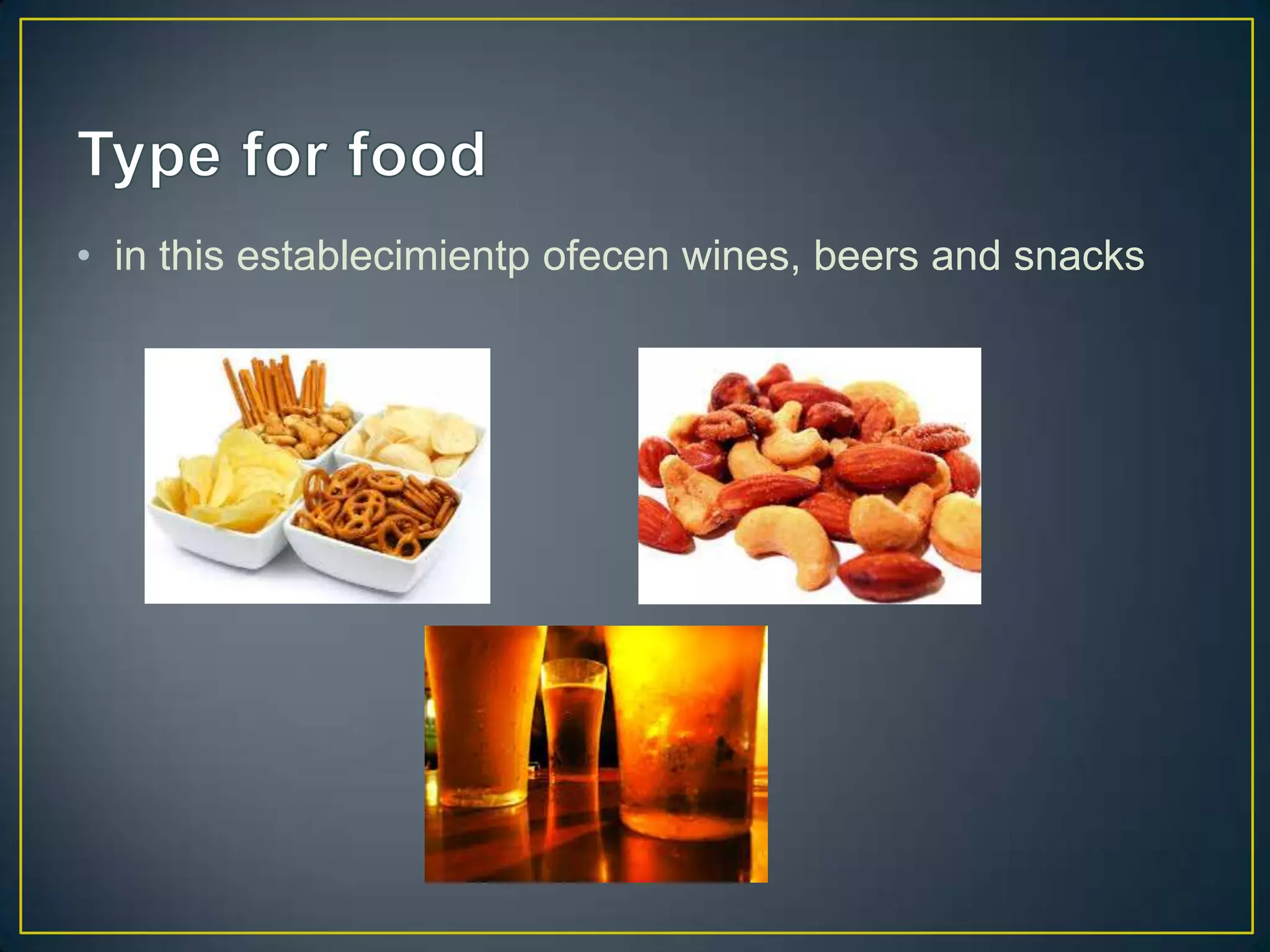 Type for food

• in this establecimientp ofecen wines, beers and snacks